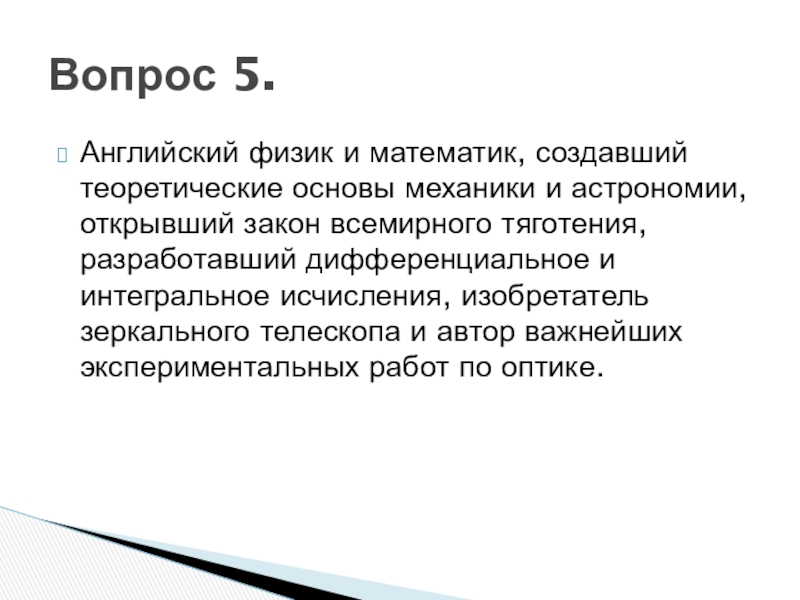 Вопрос 5.

Английский физик и математик, создавший теоретические основы механики и астрономии, открывший закон всемирного тяготения, разработавший дифференциальное и интегральное исчисления, изобретатель зеркального телескопа и автор важнейших экспериментальных работ по оптике.